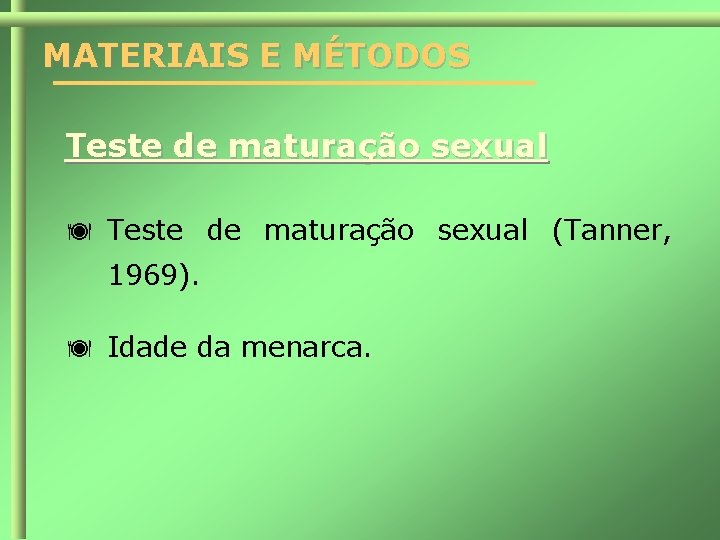 MATERIAIS E MÉTODOS

Teste de maturação sexual

Teste de maturação sexual (Tanner, 1969).

Idade da menarca.